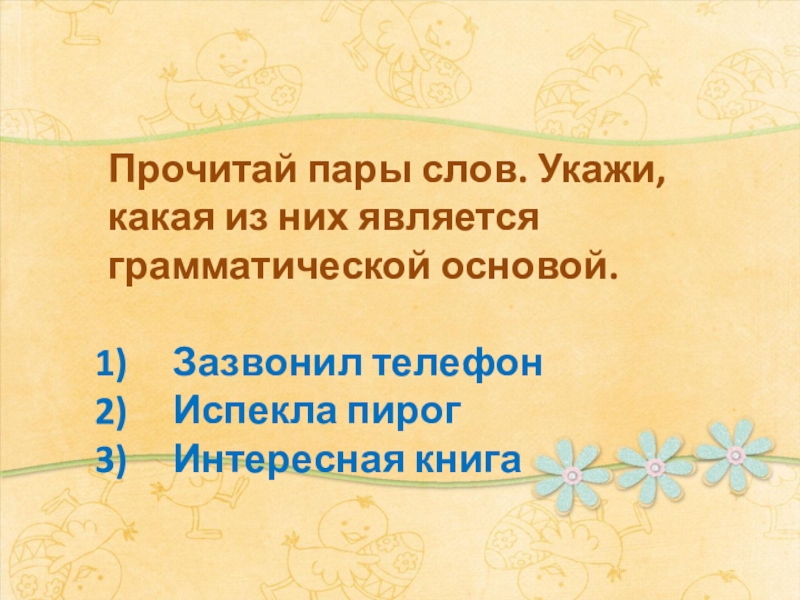 Прочитай пары слов. Укажи, какая из них является грамматической основой.

1) Зазвонил телефон
2) Испекла пирог
3) Интересная книга